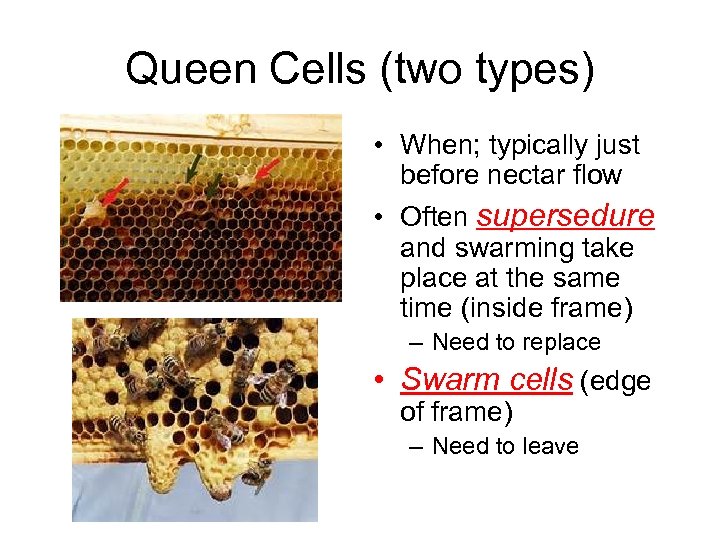 Queen Cells (two types)

• When; typically just before nectar flow
• Often supersedure and swarming take place at the same time (inside frame)
– Need to replace
• Swarm cells (edge of frame)
– Need to leave